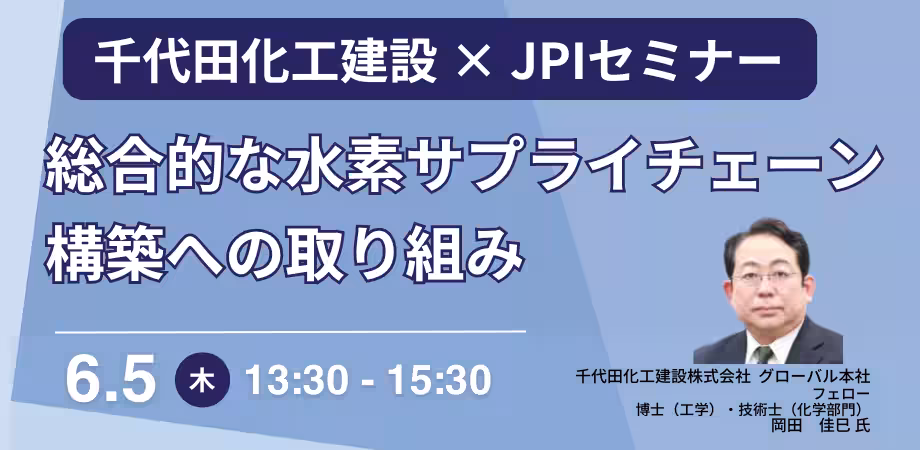 千代田化工建設 × JPIセミナー

総合的な水素サプライチェーン構築への取り組み

6.5 木 13:30 - 15:30

千代田化工建設株式会社 グローバル本社 フェロー
博士（工学）・技術士（化学部門）
岡田　佳巳 氏